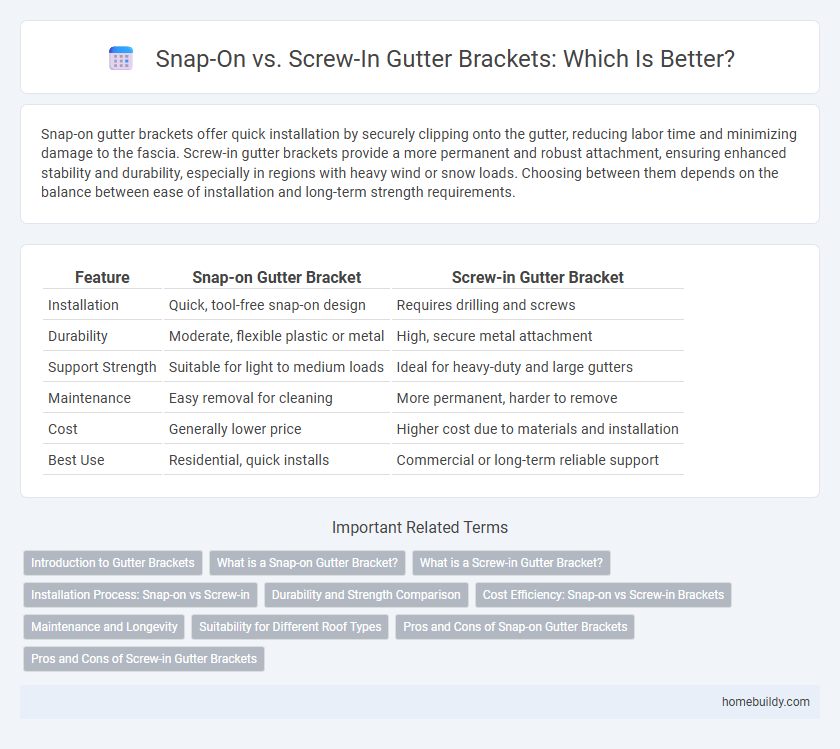 Snap-On vs. Screw-In Gutter Brackets: Which Is Better?

Snap-on gutter brackets offer quick installation by securely clipping onto the gutter, reducing labor time and minimizing damage to the fascia. Screw-in gutter brackets provide a more permanent and robust attachment, ensuring enhanced stability and durability, especially in regions with heavy wind or snow loads. Choosing between them depends on the balance between ease of installation and long-term strength requirements.

| Feature | Snap-on Gutter Bracket | Screw-in Gutter Bracket |
|---|---|---|
| Installation | Quick, tool-free snap-on design | Requires drilling and screws |
| Durability | Moderate, flexible plastic or metal | High, secure metal attachment |
| Support Strength | Suitable for light to medium loads | Ideal for heavy-duty and large gutters |
| Maintenance | Easy removal for cleaning | More permanent, harder to remove |
| Cost | Generally lower price | Higher cost due to materials and installation |
| Best Use | Residential, quick installs | Commercial or long-term reliable support |

Important Related Terms

Introduction to Gutter Brackets
What is a Snap-on Gutter Bracket?
What is a Screw-in Gutter Bracket?
Installation Process: Snap-on vs Screw-in
Durability and Strength Comparison
Cost Efficiency: Snap-on vs Screw-in Brackets
Maintenance and Longevity
Suitability for Different Roof Types
Pros and Cons of Snap-on Gutter Brackets
Pros and Cons of Screw-in Gutter Brackets

homebuildy.com